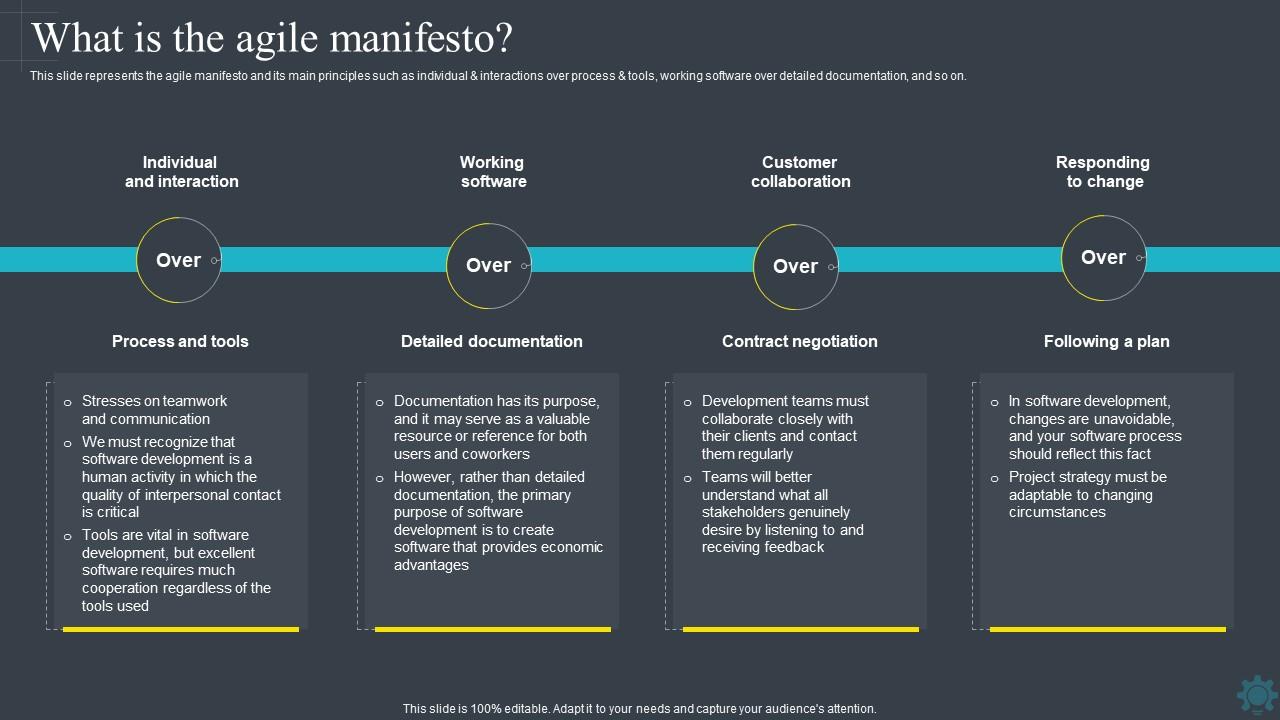 What is the agile manifesto?

This slide represents the agile manifesto and its main principles such as individual & interactions over process & tools, working software over detailed documentation, and so on.

Individual and interaction

Over

Process and tools

o Stresses on teamwork and communication
o We must recognize that software development is a human activity in which the quality of interpersonal contact is critical
o Tools are vital in software development, but excellent software requires much cooperation regardless of the tools used

Working software

Over

Detailed documentation

o Documentation has its purpose, and it may serve as a valuable resource or reference for both users and coworkers
o However, rather than detailed documentation, the primary purpose of software development is to create software that provides economic advantages

Customer collaboration

Over

Contract negotiation

o Development teams must collaborate closely with their clients and contact them regularly
o Teams will better understand what all stakeholders genuinely desire by listening to and receiving feedback

Responding to change

Over

Following a plan

o In software development, changes are unavoidable, and your software process should reflect this fact
o Project strategy must be adaptable to changing circumstances

This slide is 100% editable. Adapt it to your needs and capture your audience's attention.